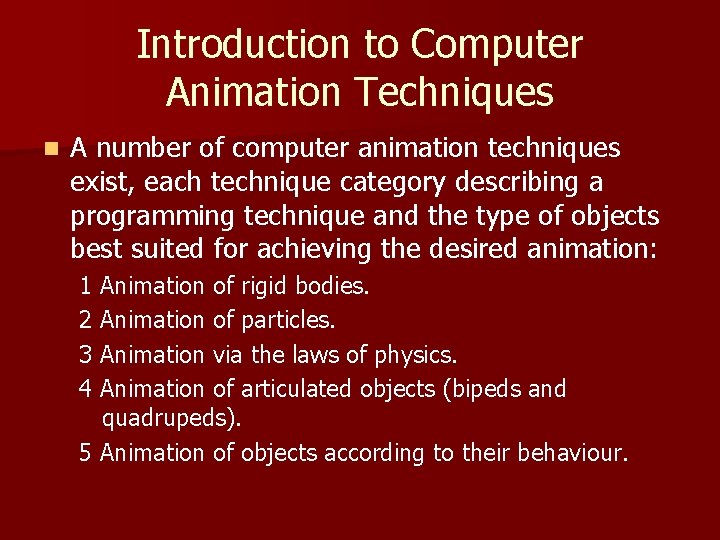 Introduction to Computer Animation Techniques

A number of computer animation techniques exist, each technique category describing a programming technique and the type of objects best suited for achieving the desired animation:

1 Animation of rigid bodies.

2 Animation of particles.

3 Animation via the laws of physics.

4 Animation of articulated objects (bipeds and quadrupeds).

5 Animation of objects according to their behaviour.